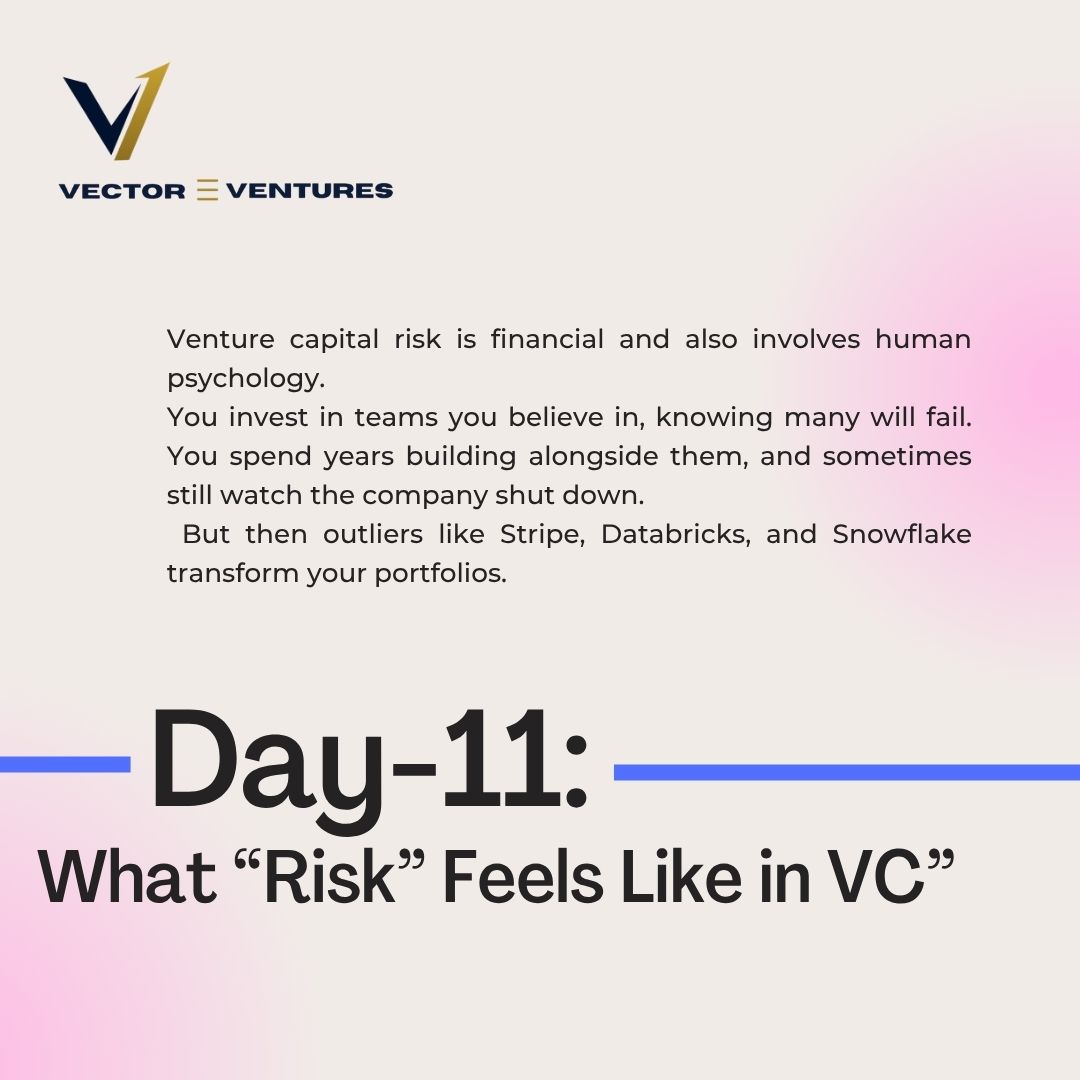 VECTOR VENTURES

Venture capital risk is financial and also involves human psychology.
You invest in teams you believe in, knowing many will fail. You spend years building alongside them, and sometimes still watch the company shut down.
But then outliers like Stripe, Databricks, and Snowflake transform your portfolios.

Day-11:
What “Risk” Feels Like in VC”